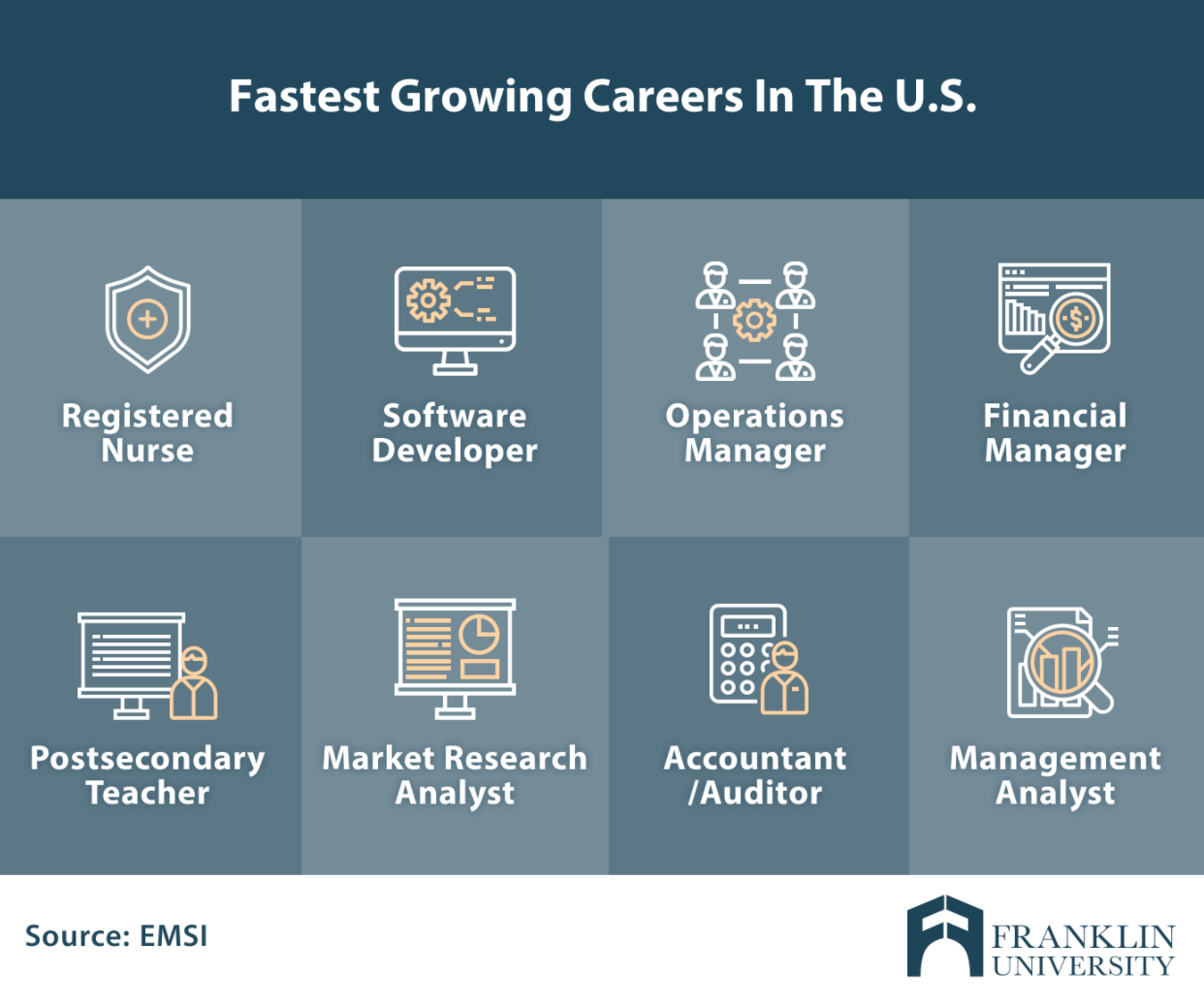 Fastest Growing Careers In The U.S.

Registered Nurse

Software Developer

Operations Manager

Financial Manager

Postsecondary Teacher

Market Research Analyst

Accountant /Auditor

Management Analyst

Source: EMSI

FRANKLIN UNIVERSITY